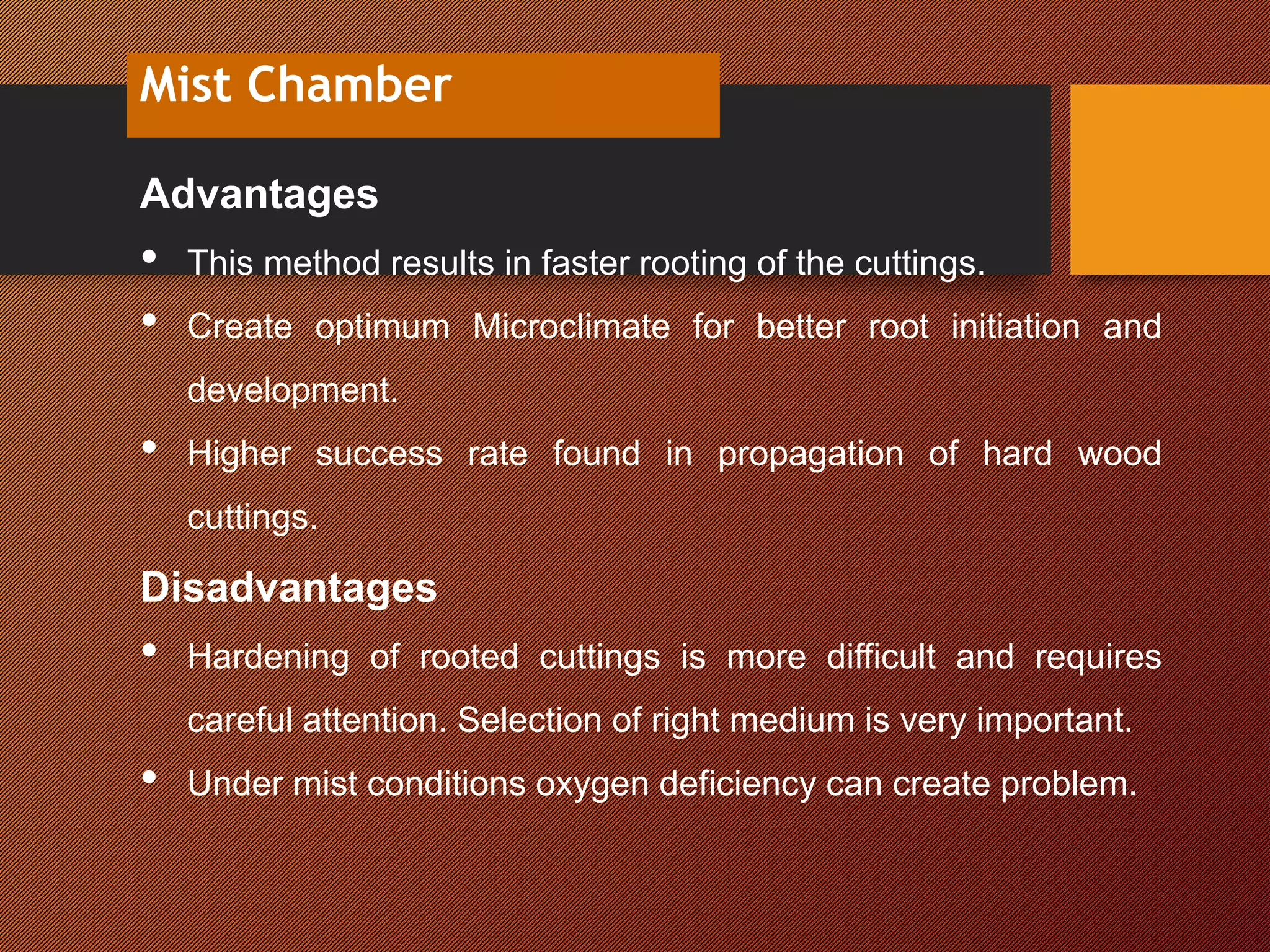 Mist Chamber

Advantages

• This method results in faster rooting of the cuttings.

• Create optimum Microclimate for better root initiation and development.

• Higher success rate found in propagation of hard wood cuttings.

Disadvantages

• Hardening of rooted cuttings is more difficult and requires careful attention. Selection of right medium is very important.

• Under mist conditions oxygen deficiency can create problem.